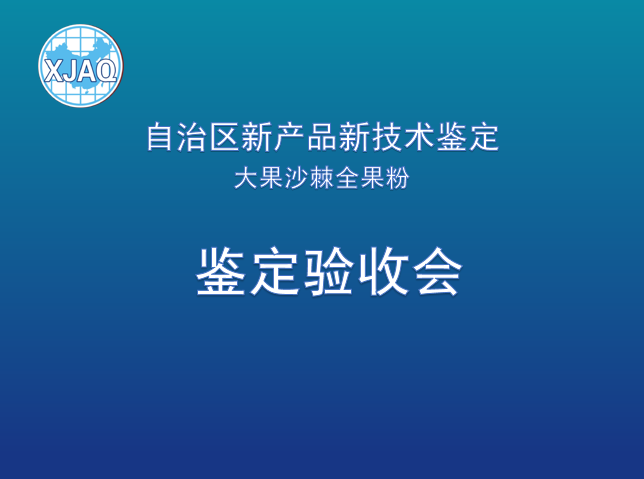 XJAQ

自治区新产品新技术鉴定
大果沙棘全果粉

鉴定验收会